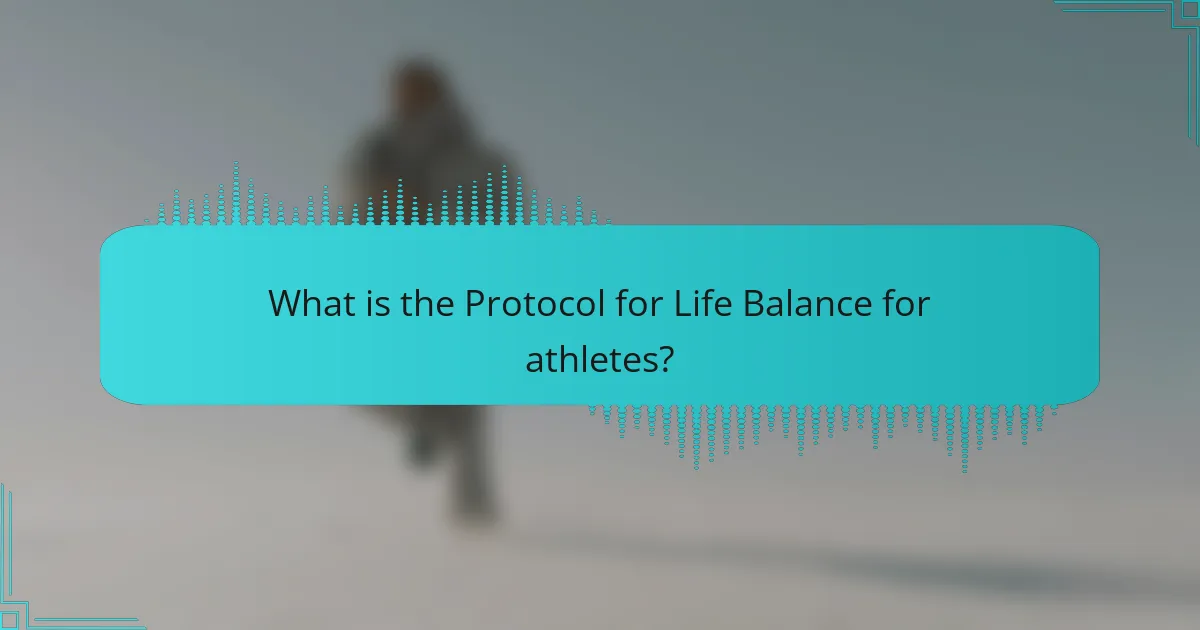 What is the Protocol for Life Balance for athletes?